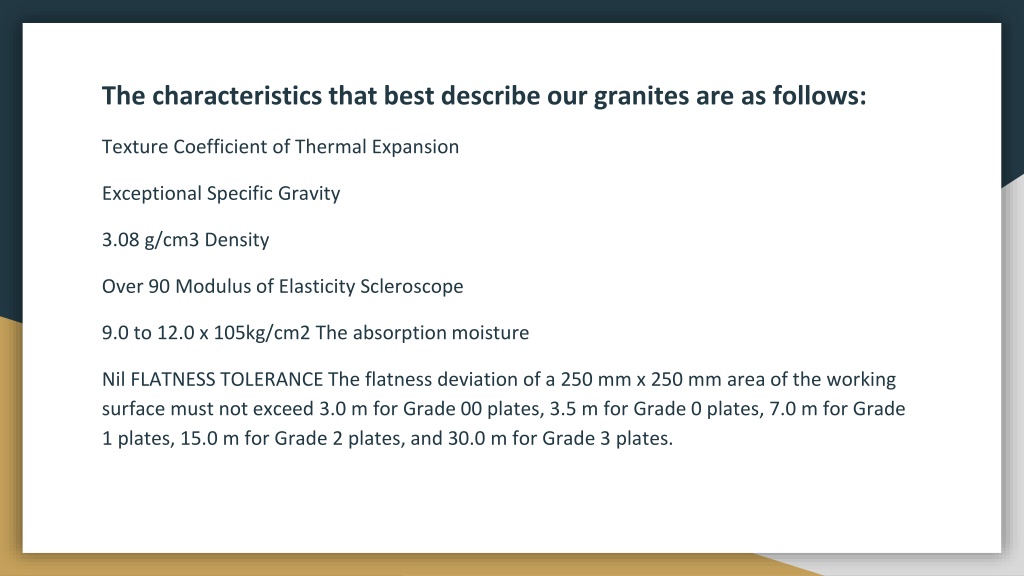 The characteristics that best describe our granites are as follows:

Texture Coefficient of Thermal Expansion

Exceptional Specific Gravity

3.08 g/cm3 Density

Over 90 Modulus of Elasticity Scleroscope

9.0 to 12.0 x 105kg/cm2 The absorption moisture

Nil FLATNESS TOLERANCE The flatness deviation of a 250 mm x 250 mm area of the working surface must not exceed 3.0 m for Grade 00 plates, 3.5 m for Grade 0 plates, 7.0 m for Grade 1 plates, 15.0 m for Grade 2 plates, and 30.0 m for Grade 3 plates.